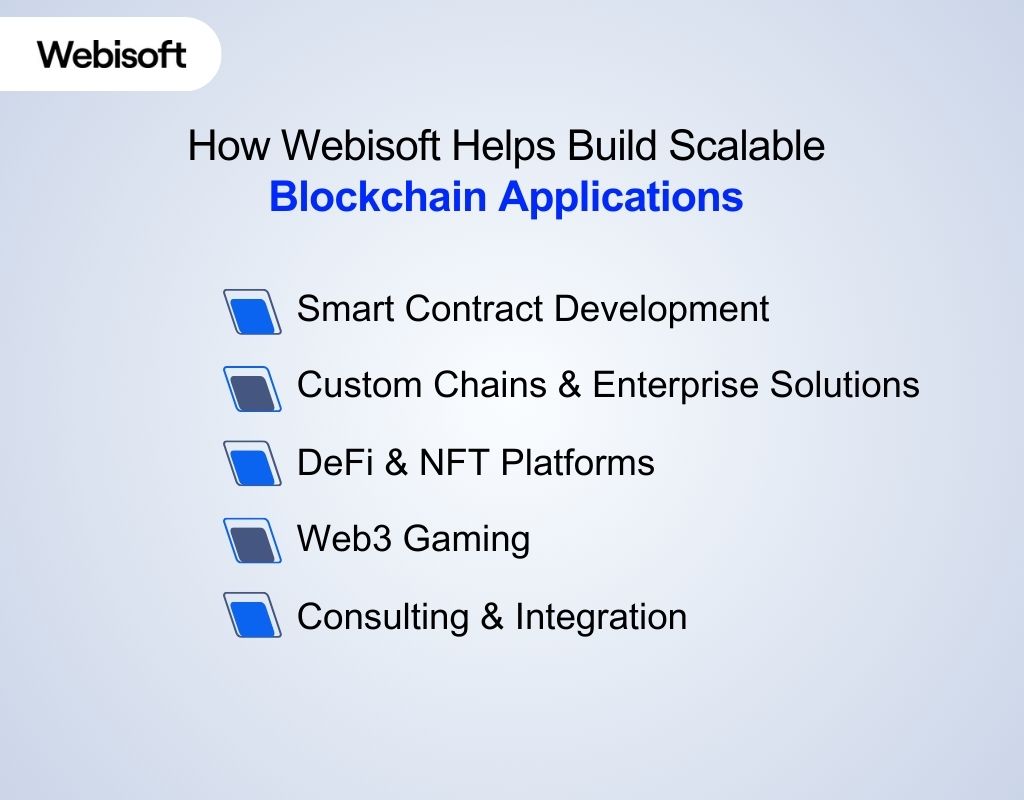 Webisoft

How Webisoft Helps Build Scalable Blockchain Applications

Smart Contract Development

Custom Chains & Enterprise Solutions

DeFi & NFT Platforms

Web3 Gaming

Consulting & Integration